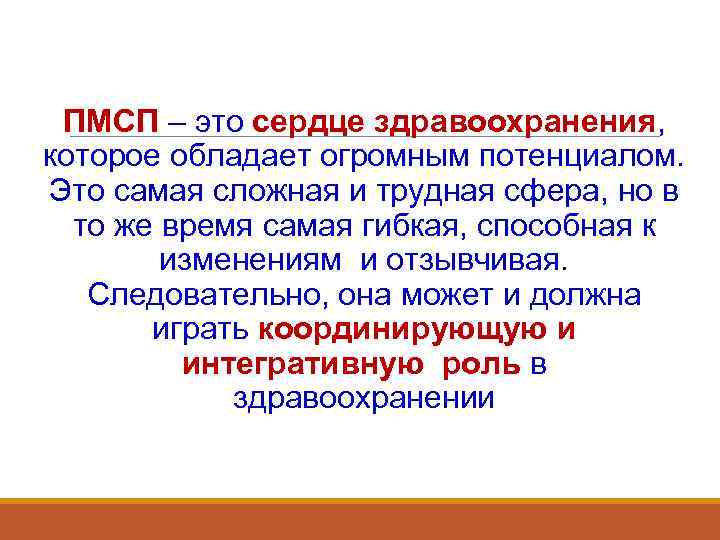 ПМСП – это сердце здравоохранения, которое обладает огромным потенциалом. Это самая сложная и трудная сфера, но в то же время самая гибкая, способная к изменениям и отзывчивая. Следовательно, она может и должна играть координирующую и интегративную роль в здравоохранении